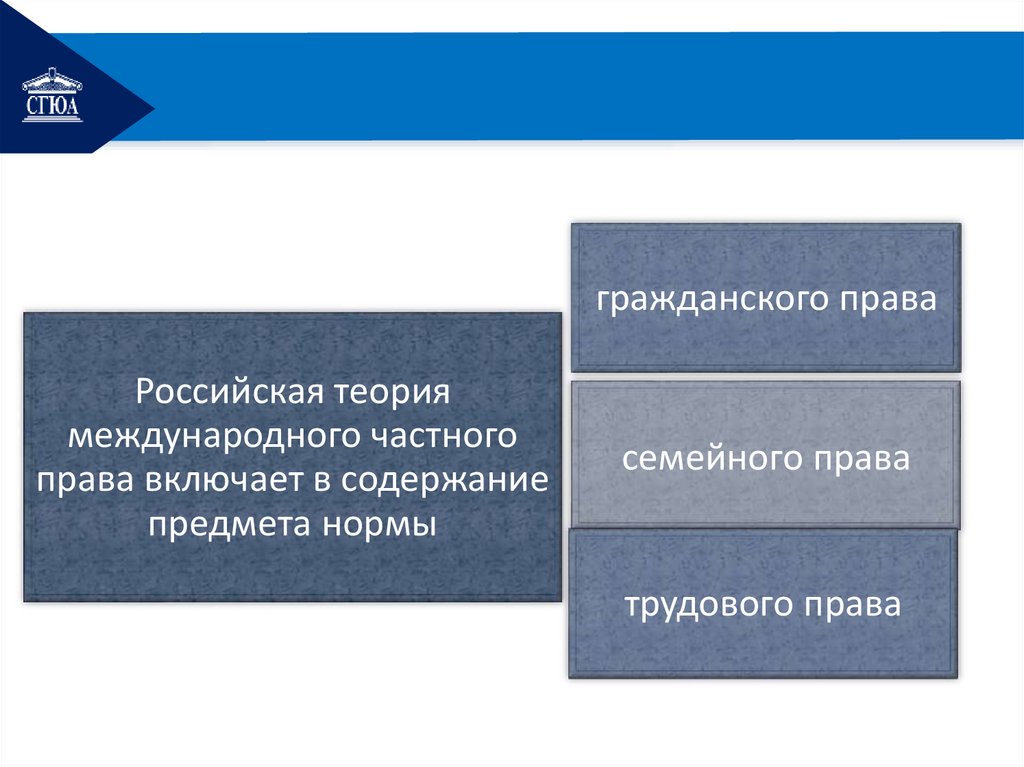 СГЮА

Российская теория международного частного права включает в содержание предмета нормы

гражданского права

семейного права

трудового права